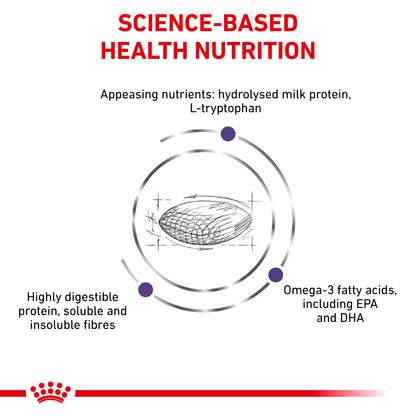 SCIENCE-BASED HEALTH NUTRITION

Appeasing nutrients: hydrolysed milk protein, L-tryptophan

Highly digestible protein, soluble and insoluble fibres

Omega-3 fatty acids, including EPA and DHA